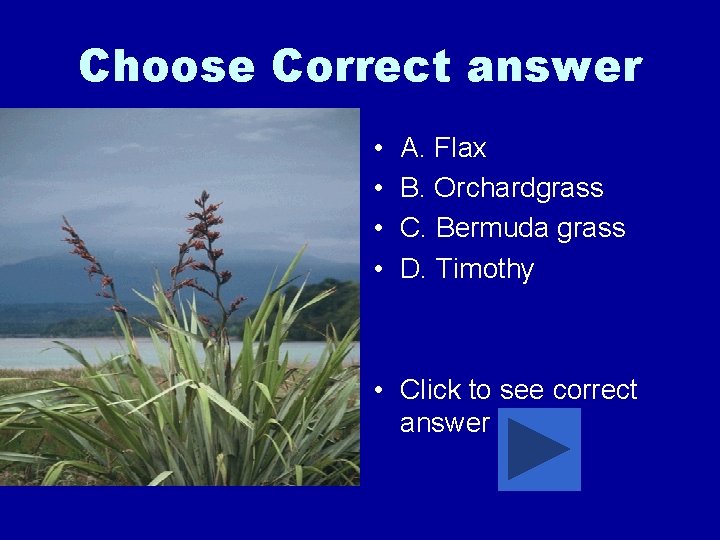 Choose Correct answer

• A. Flax
• B. Orchardgrass
• C. Bermuda grass
• D. Timothy

• Click to see correct answer